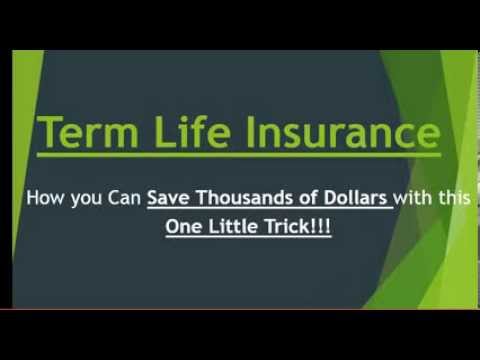 Term Life Insurance

How you Can Save Thousands of Dollars with this One Little Trick!!!